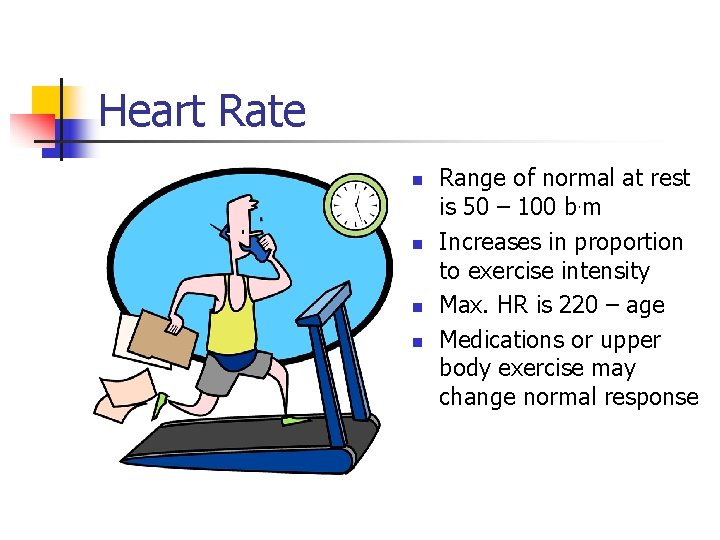 Heart Rate

• Range of normal at rest is 50 – 100 b·m
• Increases in proportion to exercise intensity
• Max. HR is 220 – age
• Medications or upper body exercise may change normal response